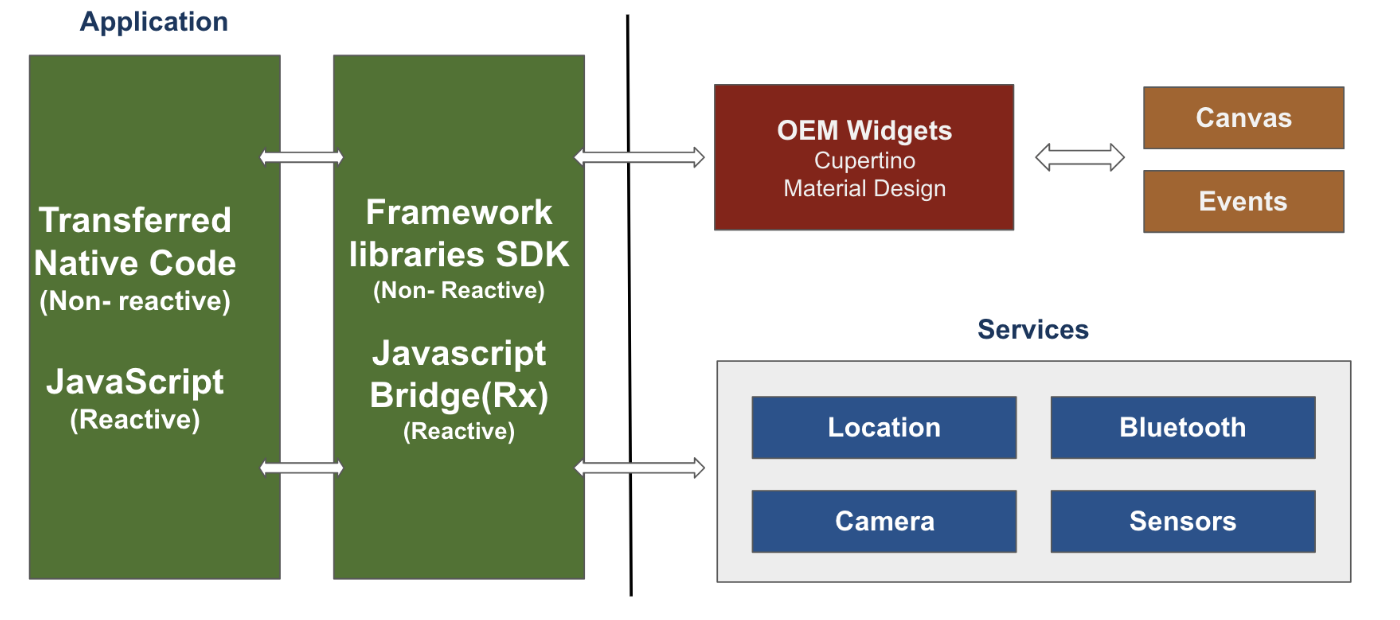 Application

Transferred Native Code
(Non- reactive)

JavaScript
(Reactive)

Framework libraries SDK
(Non- Reactive)

Javascript Bridge(Rx)
(Reactive)

OEM Widgets
Cupertino
Material Design

Canvas

Events

Services

Location

Bluetooth

Camera

Sensors